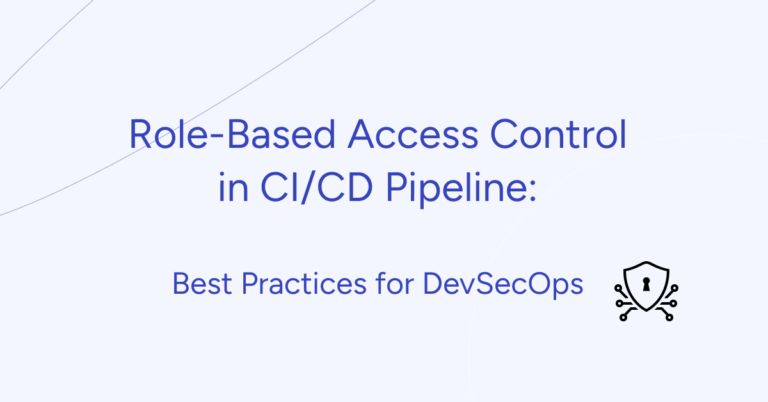 Role-Based Access Control in CI/CD Pipeline:

Best Practices for DevSecOps